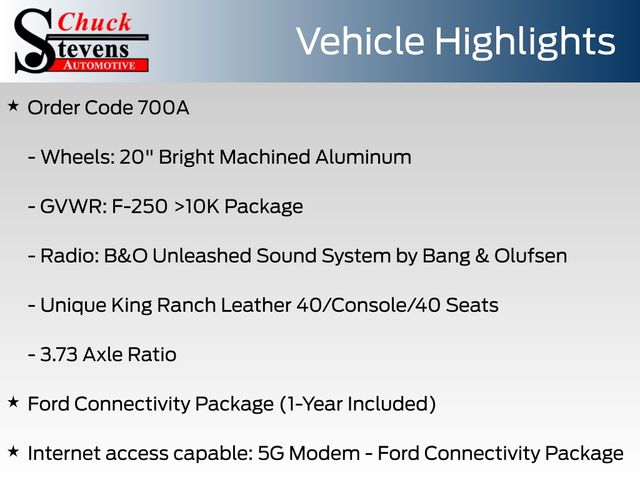 Chuck
Stevens
AUTOMOTIVE

Vehicle Highlights

★ Order Code 700A

- Wheels: 20" Bright Machined Aluminum

- GVWR: F-250 >10K Package

- Radio: B&O Unleashed Sound System by Bang & Olufsen

- Unique King Ranch Leather 40/Console/40 Seats

- 3.73 Axle Ratio

★ Ford Connectivity Package (1-Year Included)

★ Internet access capable: 5G Modem - Ford Connectivity Package